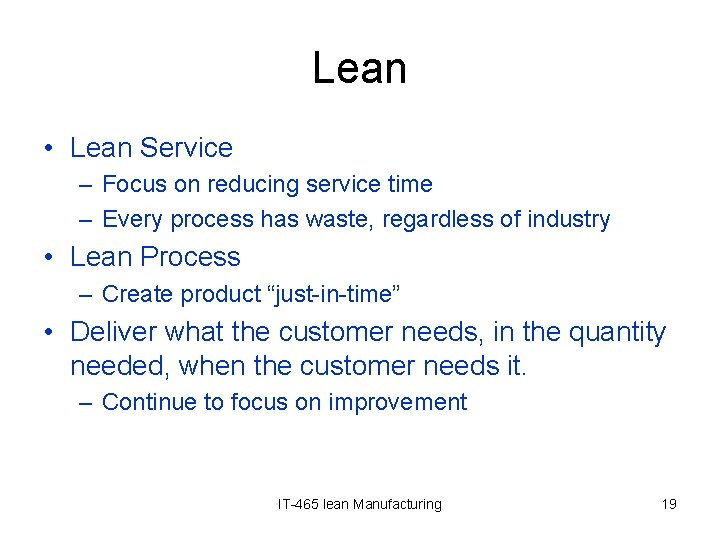 Lean

• Lean Service
  – Focus on reducing service time
  – Every process has waste, regardless of industry
• Lean Process
  – Create product “just-in-time”
• Deliver what the customer needs, in the quantity needed, when the customer needs it.
  – Continue to focus on improvement

IT-465 lean Manufacturing

19